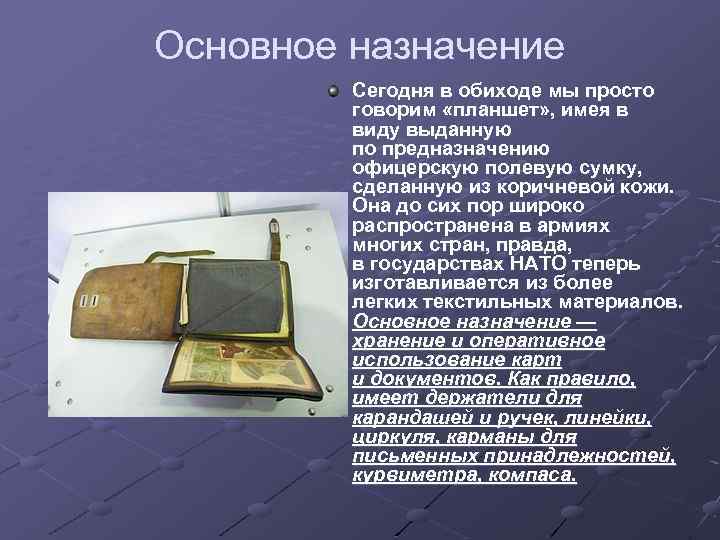 Основное назначение

Сегодня в обиходе мы просто говорим «планшет», имея в виду выданную по предназначению офицерскую полевую сумку, сделанную из коричневой кожи. Она до сих пор широко распространена в армиях многих стран, правда, в государствах НАТО теперь изготавливается из более легких текстильных материалов. Основное назначение — хранение и оперативное использование карт и документов. Как правило, имеет держатели для карандашей и ручек, линейки, циркуля, карманы для письменных принадлежностей, курвиметра, компаса.